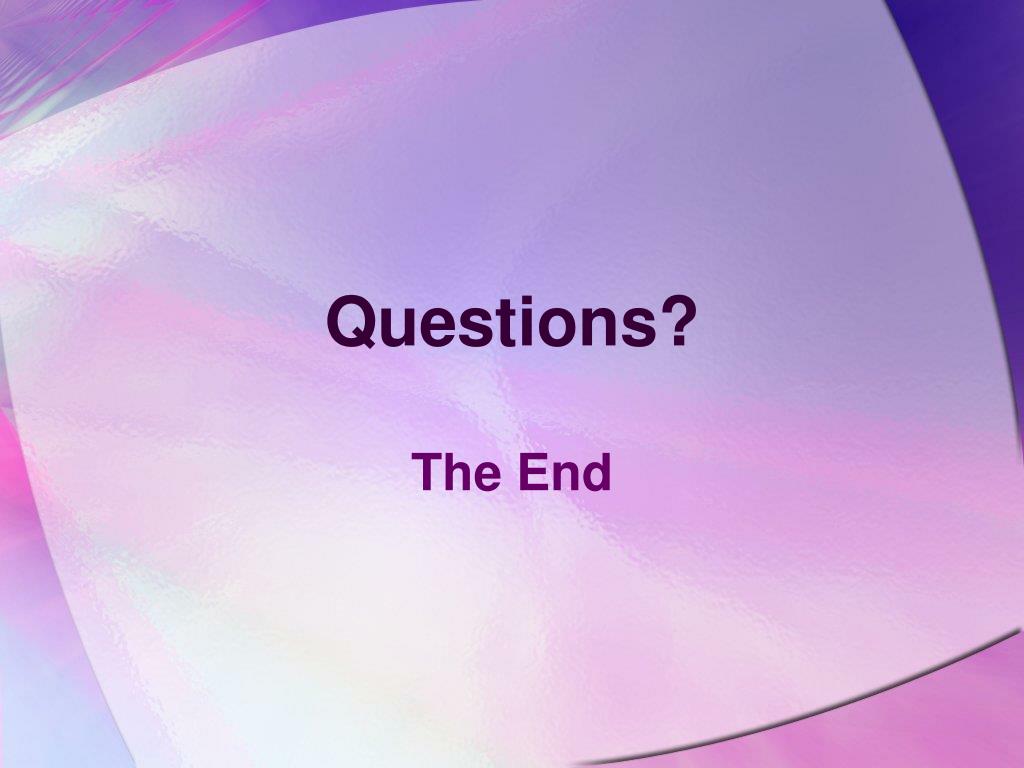 Questions?

The End